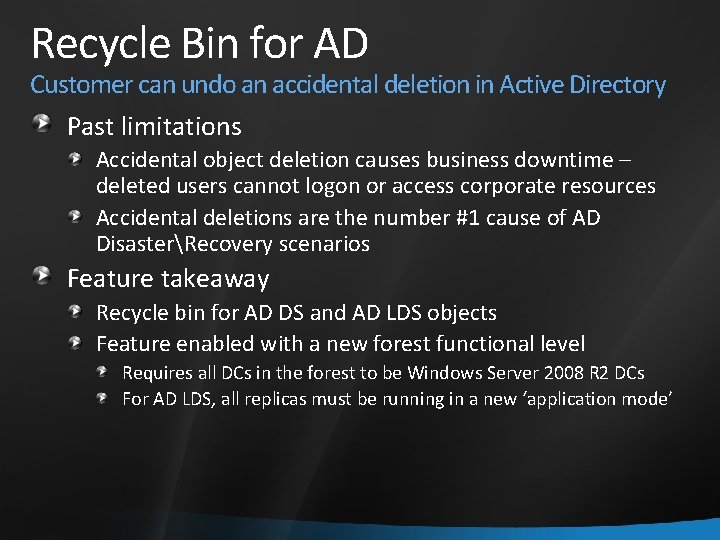 Recycle Bin for AD
Customer can undo an accidental deletion in Active Directory

Past limitations

Accidental object deletion causes business downtime – deleted users cannot logon or access corporate resources

Accidental deletions are the number #1 cause of AD Disaster\Recovery scenarios

Feature takeaway

Recycle bin for AD DS and AD LDS objects

Feature enabled with a new forest functional level

Requires all DCs in the forest to be Windows Server 2008 R2 DCs

For AD LDS, all replicas must be running in a new ‘application mode’